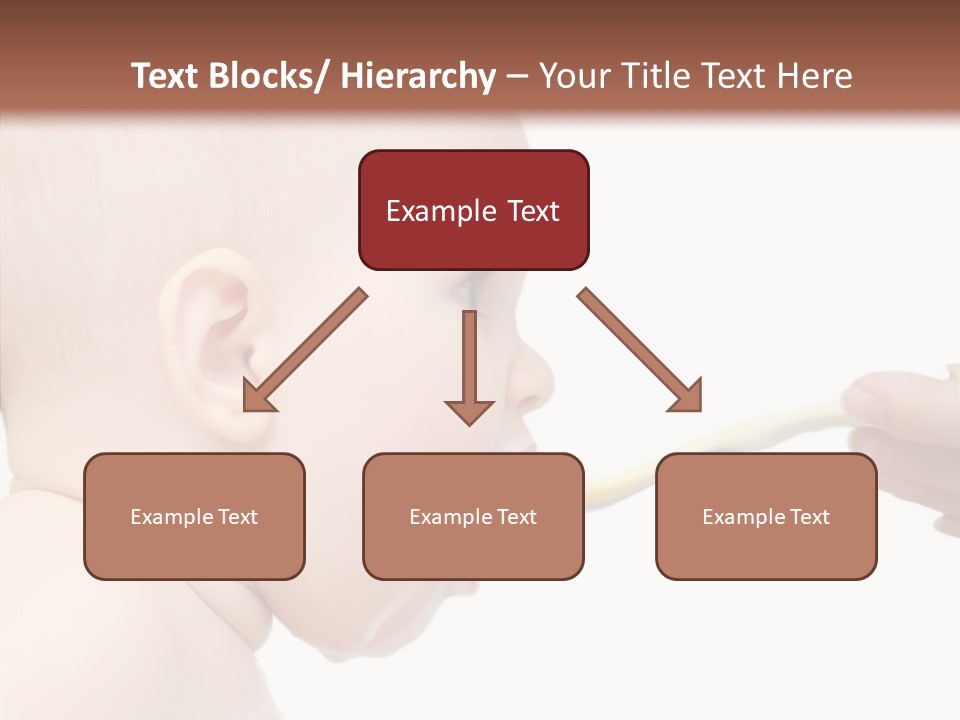 Text Blocks/ Hierarchy – Your Title Text Here

Example Text

Example Text

Example Text

Example Text